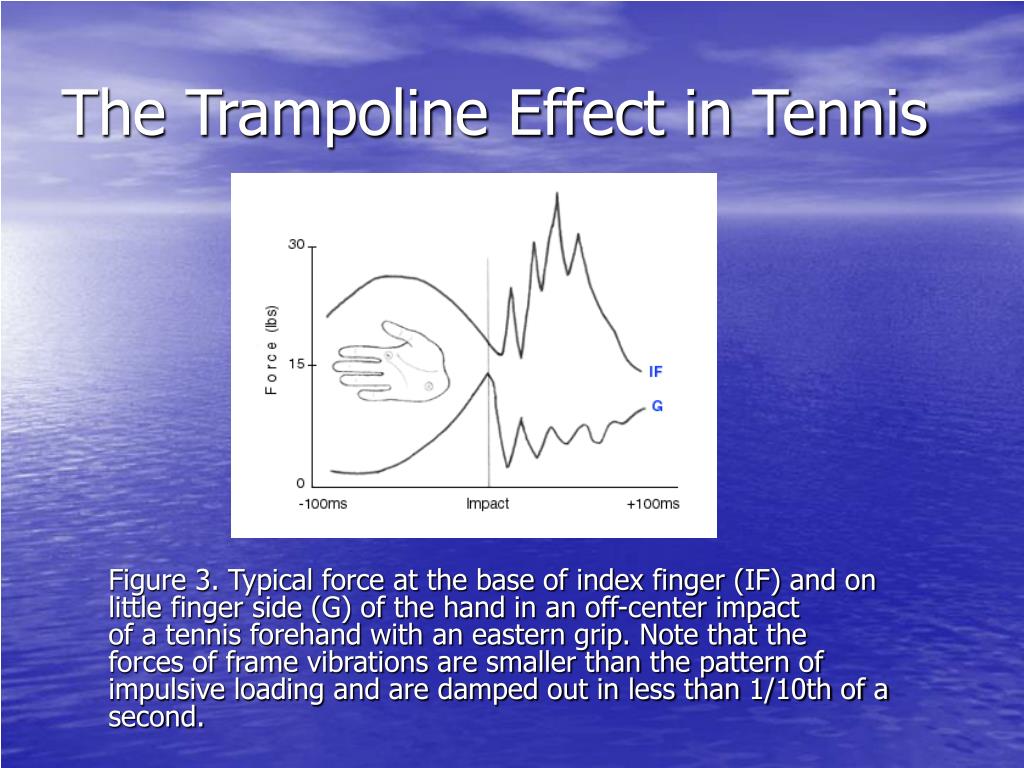 The Trampoline Effect in Tennis

30
15
0
Force (lbs)
IF
G
-100ms
Impact
+100ms

Figure 3. Typical force at the base of index finger (IF) and on little finger side (G) of the hand in an off-center impact of a tennis forehand with an eastern grip. Note that the forces of frame vibrations are smaller than the pattern of impulsive loading and are damped out in less than 1/10th of a second.